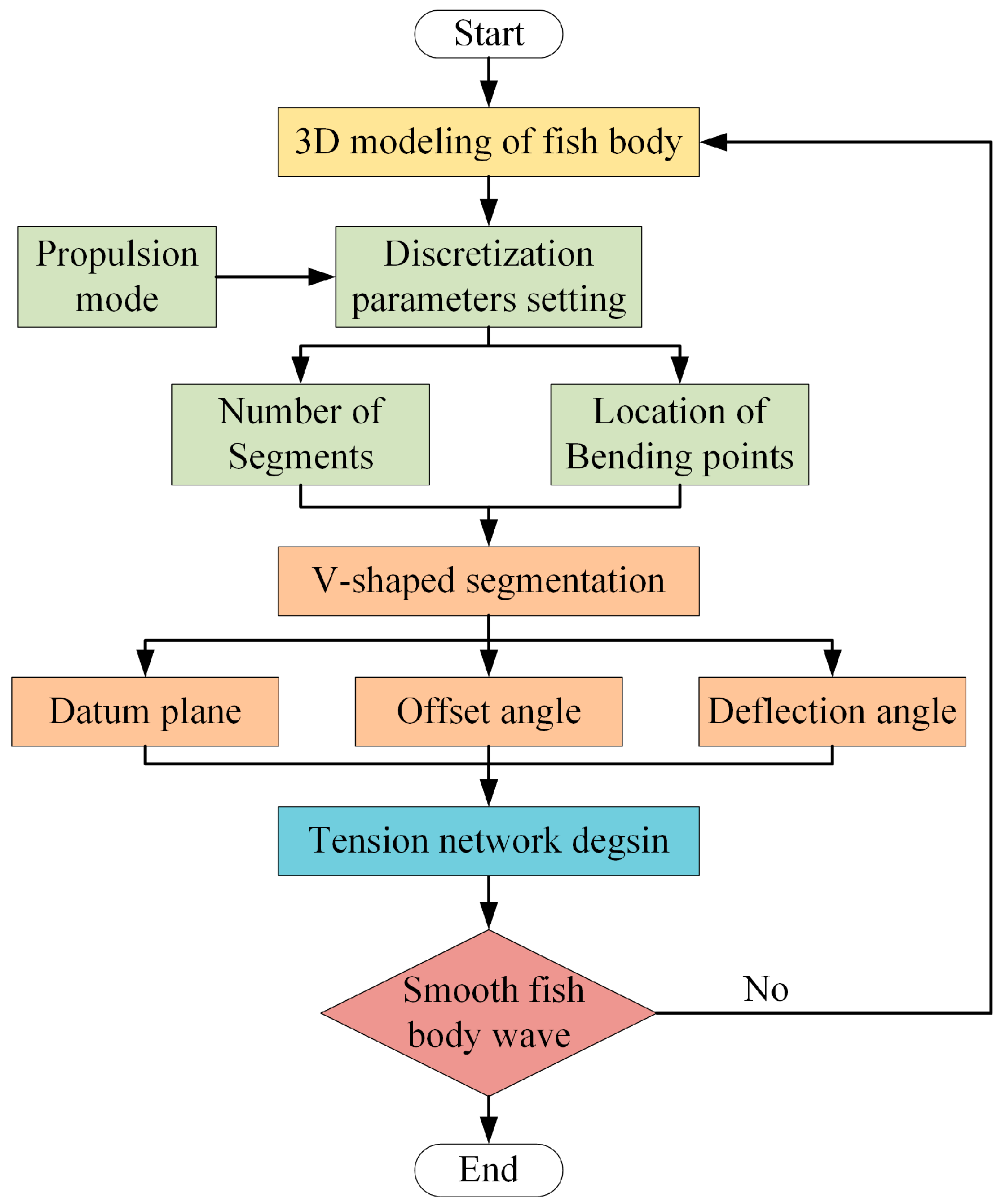 Start

3D modeling of fish body

Propulsion mode

Discretization parameters setting

Number of Segments

Location of Bending points

V-shaped segmentation

Datum plane

Offset angle

Deflection angle

Tension network degsin

Smooth fish body wave

No

End